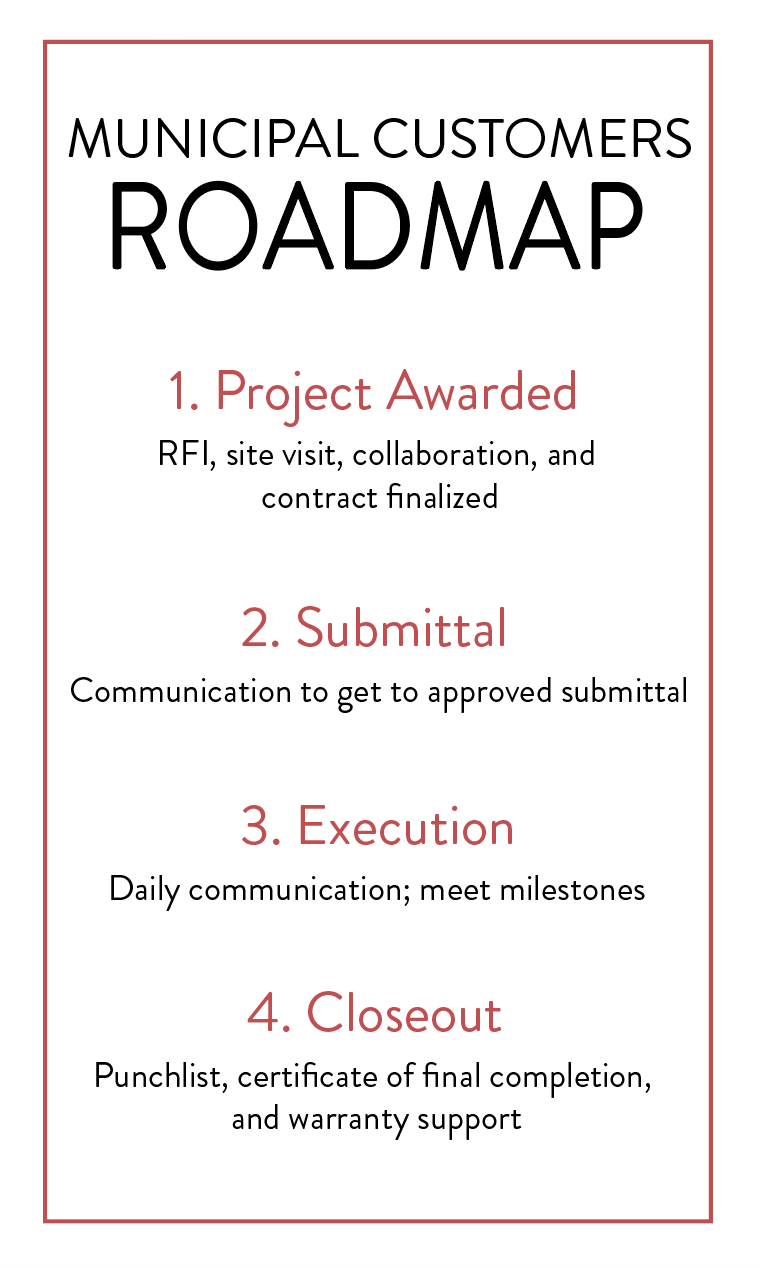 MUNICIPAL CUSTOMERS
ROADMAP

1. Project Awarded
RFI, site visit, collaboration, and contract finalized

2. Submittal
Communication to get to approved submittal

3. Execution
Daily communication; meet milestones

4. Closeout
Punchlist, certificate of final completion, and warranty support